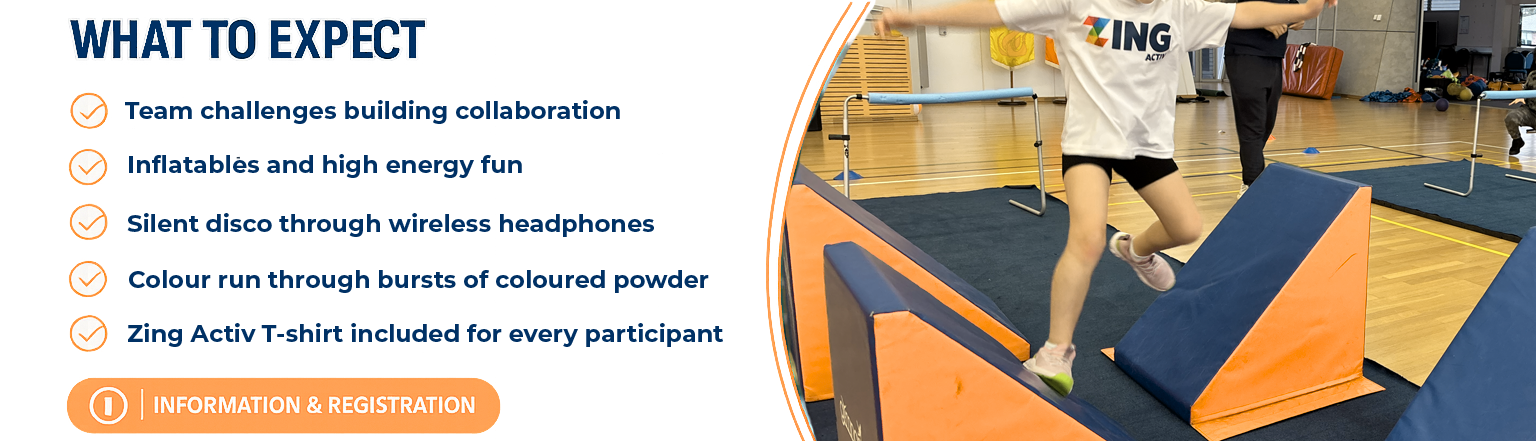 WHAT TO EXPECT

Team challenges building collaboration

Inflatables and high energy fun

Silent disco through wireless headphones

Colour run through bursts of coloured powder

Zing Activ T-shirt included for every participant

INFORMATION & REGISTRATION

ZING ACTIV